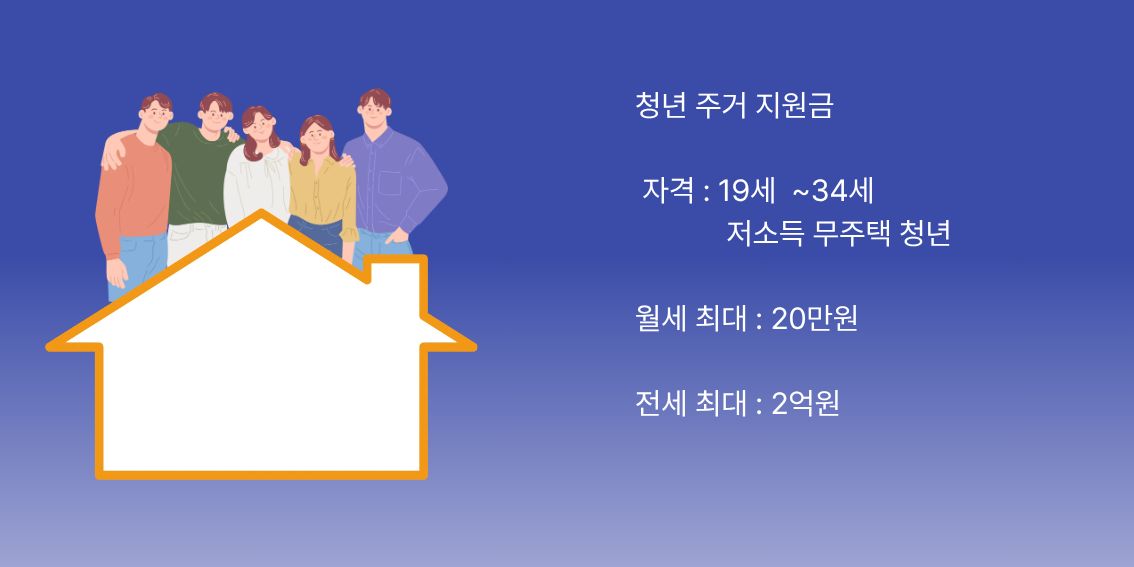 청년 주거 지원금

자격 : 19세 ~34세
저소득 무주택 청년

월세 최대 : 20만원

전세 최대 : 2억원